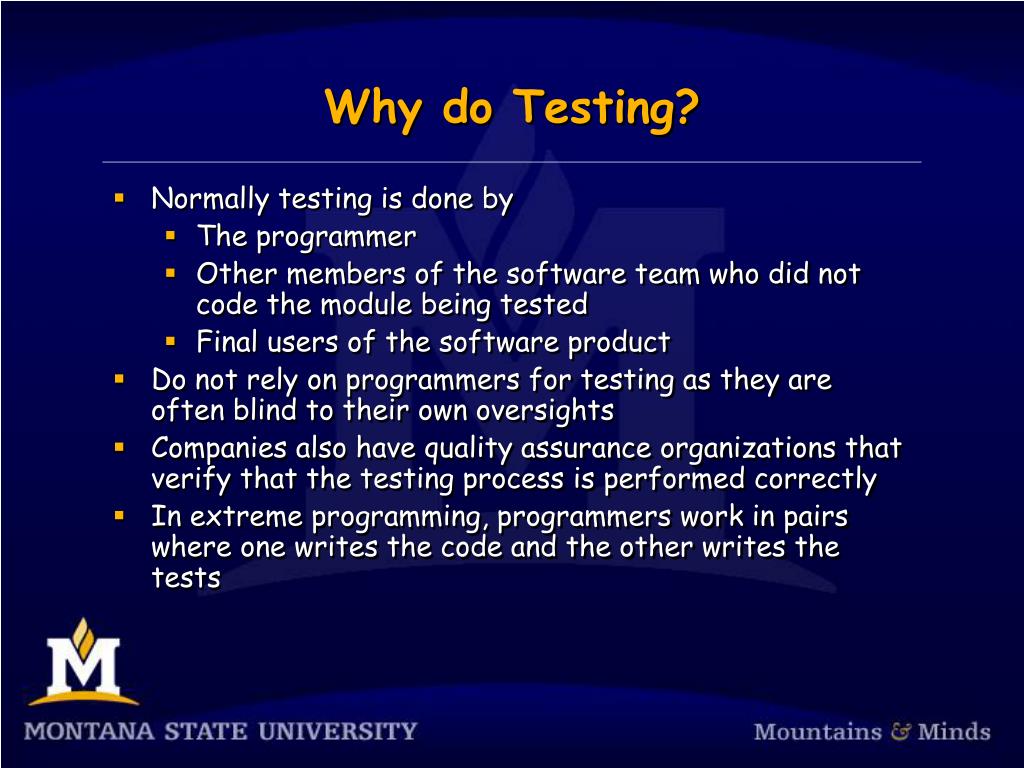 Why do Testing?

- Normally testing is done by
  - The programmer
  - Other members of the software team who did not code the module being tested
  - Final users of the software product
- Do not rely on programmers for testing as they are often blind to their own oversights
- Companies also have quality assurance organizations that verify that the testing process is performed correctly
- In extreme programming, programmers work in pairs where one writes the code and the other writes the tests

M

MONTANA STATE UNIVERSITY

Mountains & Minds